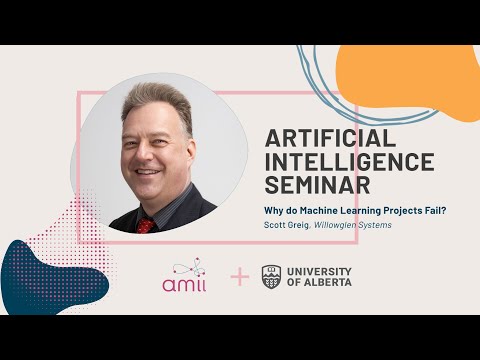 ARTIFICIAL INTELLIGENCE SEMINAR

Why do Machine Learning Projects Fail?

Scott Greig, Willowglen Systems

amii

+

UNIVERSITY OF ALBERTA